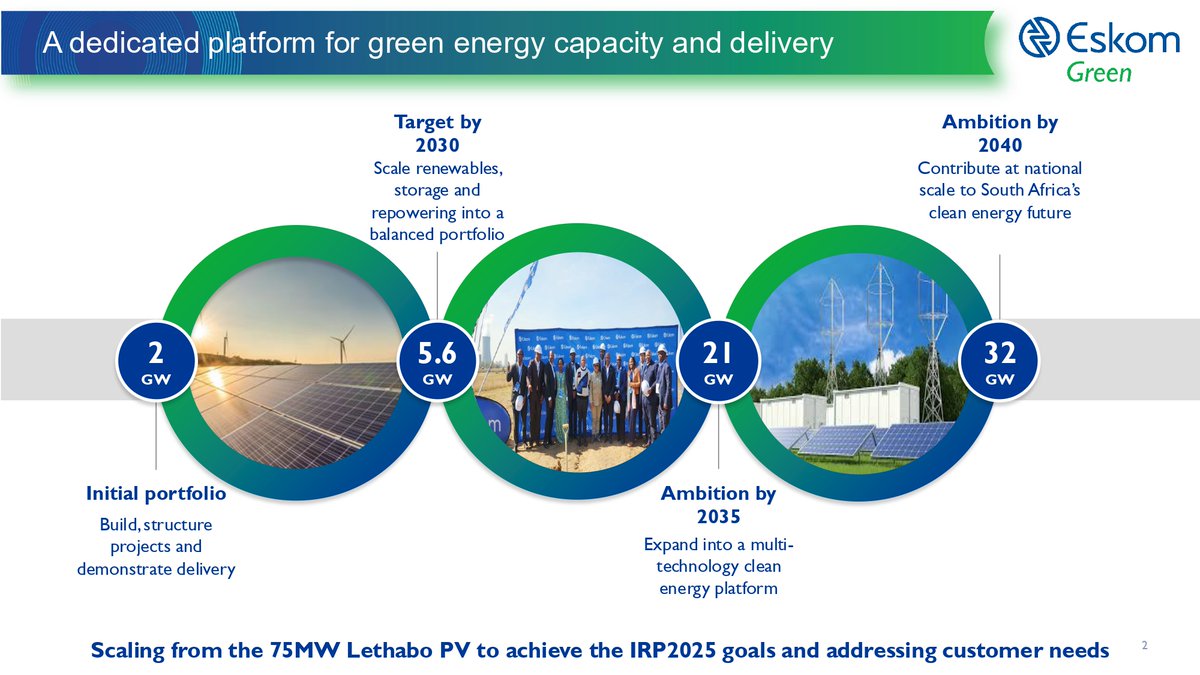 A dedicated platform for green energy capacity and delivery

Eskom
Green

Target by 2030
Scale renewables, storage and repowering into a balanced portfolio

Ambition by 2040
Contribute at national scale to South Africa's clean energy future

2
GW

5.6
GW

21
GW

32
GW

Initial portfolio
Build, structure projects and demonstrate delivery

Ambition by 2035
Expand into a multi-technology clean energy platform

Scaling from the 75MW Lethabo PV to achieve the IRP2025 goals and addressing customer needs

2